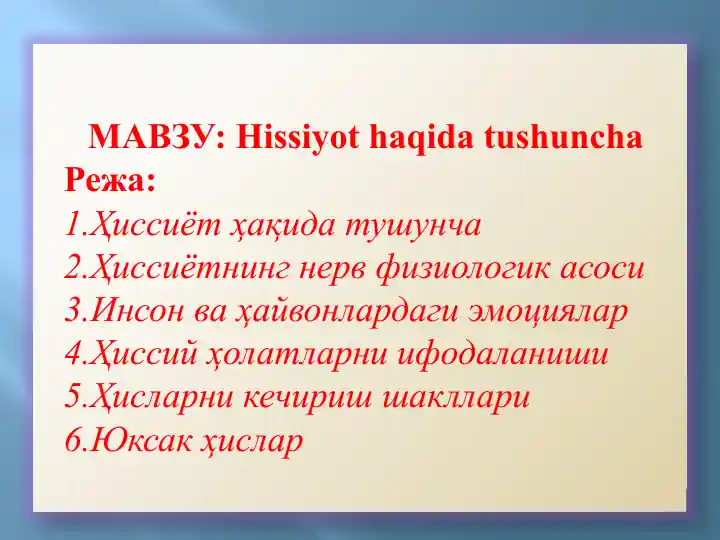 МАВЗУ: Hissiyot haqida tushuncha
Режа:
1.Ҳиссиёт ҳақида тушунча
2.Ҳиссиётнинг нерв физиологик асоси
3.Инсон ва ҳайвонлардаги эмоциялар
4.Ҳиссий ҳолатларни ифодаланиши
5.Ҳисларни кечириш шакллари
6.Юксак ҳислар